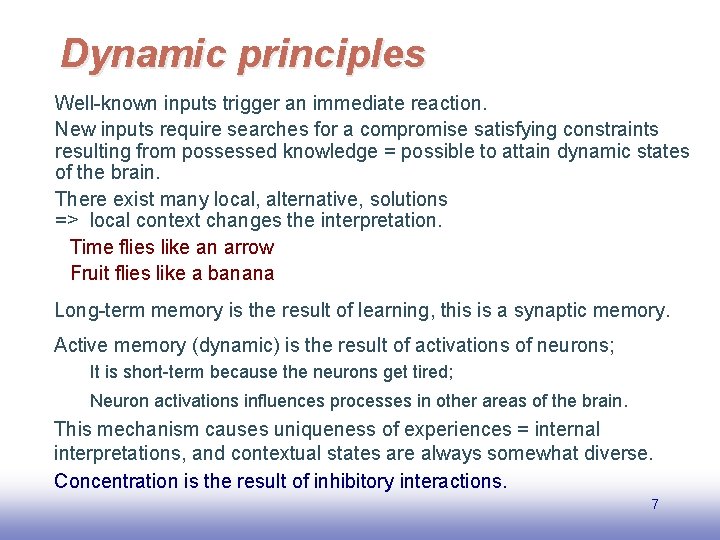 Dynamic principles

Well-known inputs trigger an immediate reaction.

New inputs require searches for a compromise satisfying constraints resulting from possessed knowledge = possible to attain dynamic states of the brain.

There exist many local, alternative, solutions
=> local context changes the interpretation.

Time flies like an arrow
Fruit flies like a banana

Long-term memory is the result of learning, this is a synaptic memory.

Active memory (dynamic) is the result of activations of neurons;

It is short-term because the neurons get tired;

Neuron activations influences processes in other areas of the brain.

This mechanism causes uniqueness of experiences = internal interpretations, and contextual states are always somewhat diverse.

Concentration is the result of inhibitory interactions.

7